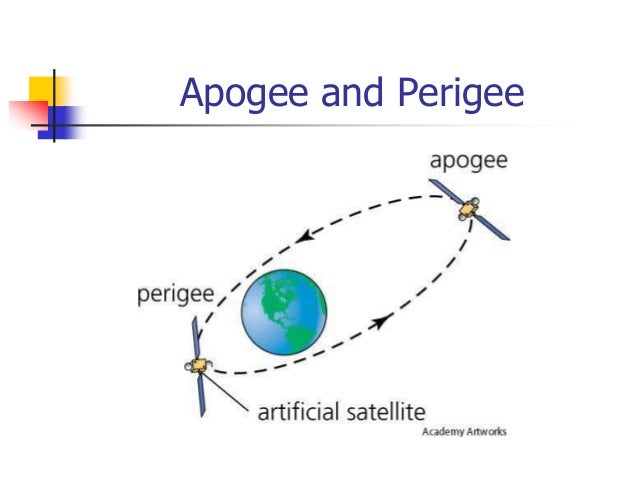 Apogee and Perigee

apogee

perigee

artificial satellite

Academy Artworks